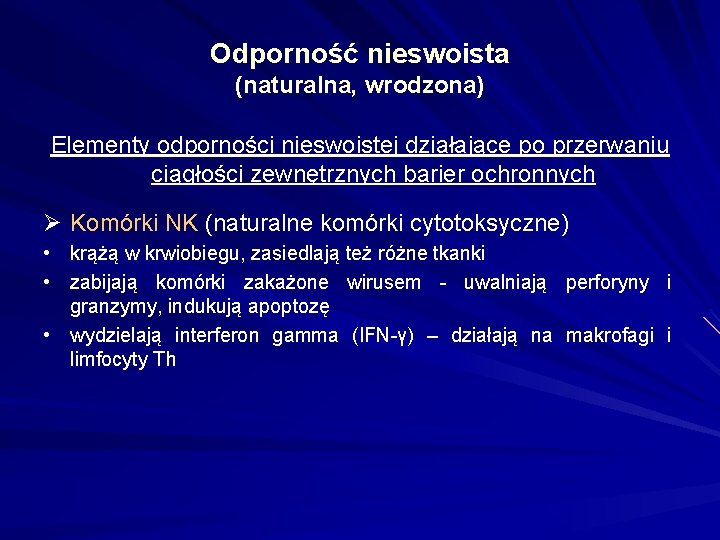 Odporność nieswoista
(naturalna, wrodzona)

Elementy odporności nieswoistej działające po przerwaniu ciągłości zewnętrznych barier ochronnych

➢ Komórki NK (naturalne komórki cytotoksyczne)
• krążą w krwiobiegu, zasiedlają też różne tkanki
• zabijają komórki zakażone wirusem - uwalniają perforyny i granzymy, indukują apoptozę
• wydzielają interferon gamma (IFN-γ) – działają na makrofagi i limfocyty Th